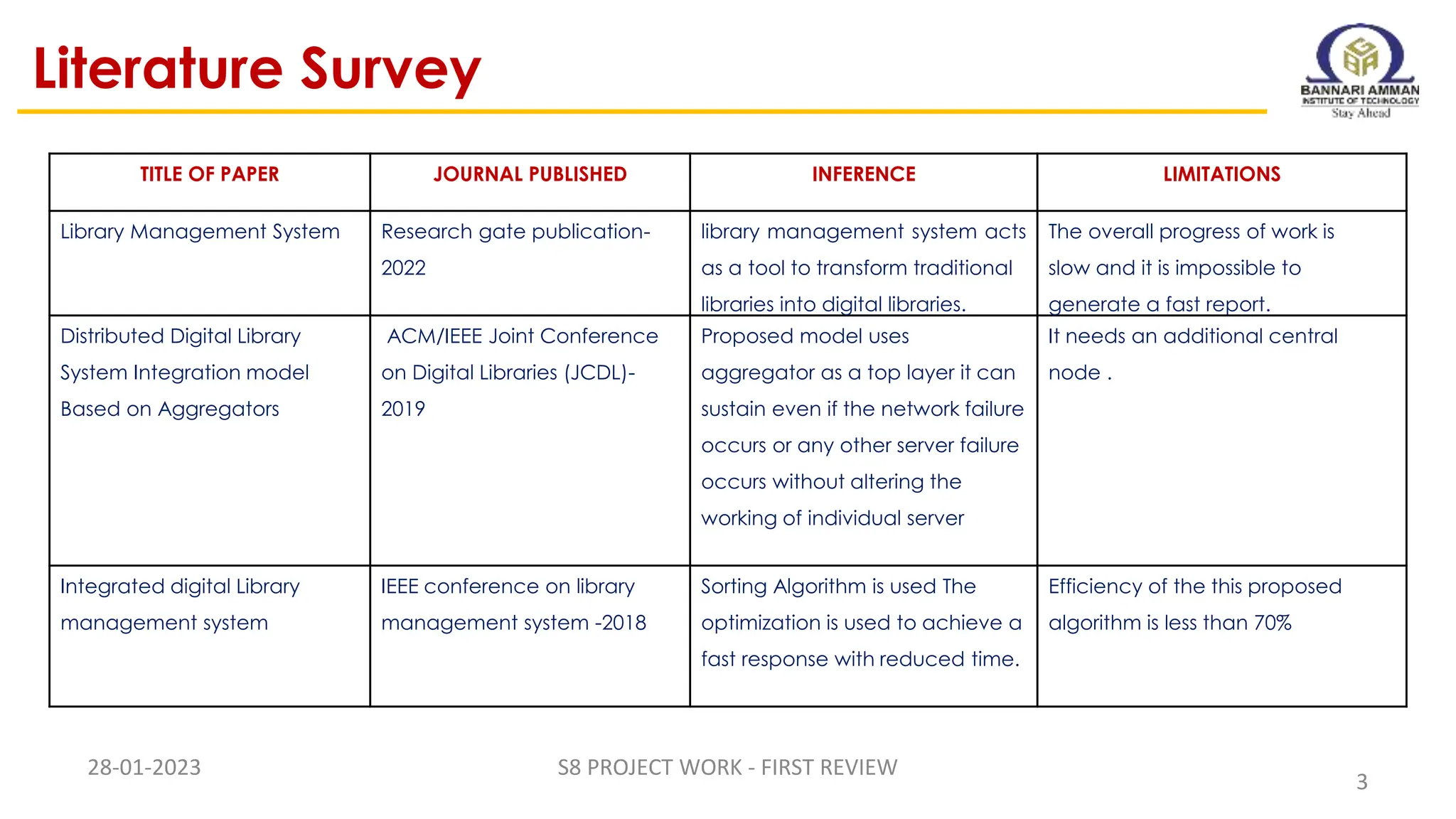 Literature Survey

BANNARI AMMAN
INSTITUTE OF TECHNOLOGY
Stay Ahead

| TITLE OF PAPER | JOURNAL PUBLISHED | INFERENCE | LIMITATIONS |
|---|---|---|---|
| Library Management System | Research gate publication-2022 | library management system acts as a tool to transform traditional libraries into digital libraries. | The overall progress of work is slow and it is impossible to generate a fast report. |
| Distributed Digital Library System Integration model Based on Aggregators | ACM/IEEE Joint Conference on Digital Libraries (JCDL)-2019 | Proposed model uses aggregator as a top layer it can sustain even if the network failure occurs or any other server failure occurs without altering the working of individual server | It needs an additional central node . |
| Integrated digital Library management system | IEEE conference on library management system -2018 | Sorting Algorithm is used The optimization is used to achieve a fast response with reduced time. | Efficiency of the this proposed algorithm is less than 70% |

28-01-2023

S8 PROJECT WORK - FIRST REVIEW

3